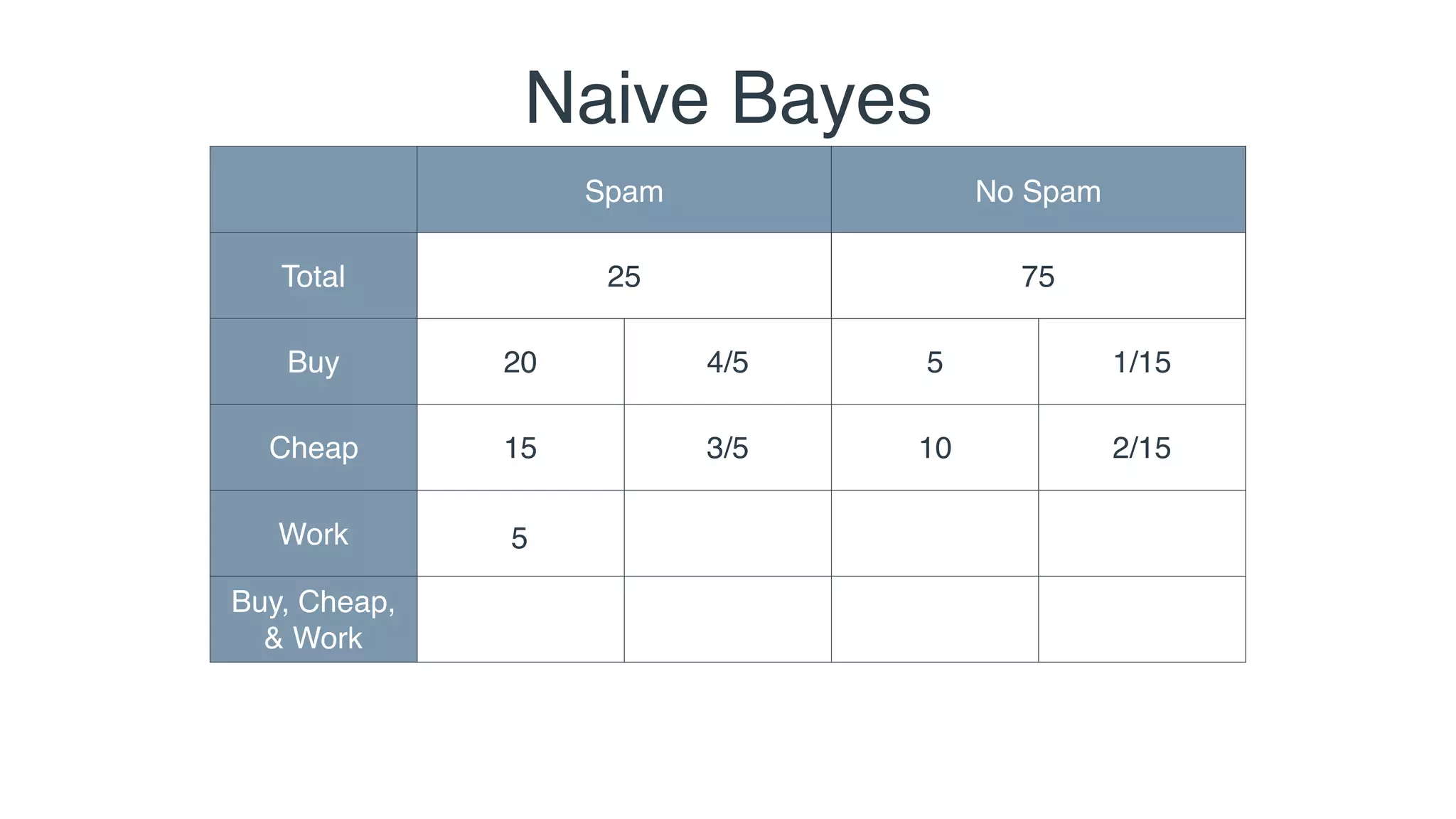 Naive Bayes

| | Spam | | No Spam | |
|---|---|---|---|---|
| Total | 25 | | 75 | |
| Buy | 20 | 4/5 | 5 | 1/15 |
| Cheap | 15 | 3/5 | 10 | 2/15 |
| Work | 5 | | | |
| Buy, Cheap, & Work | | | | |